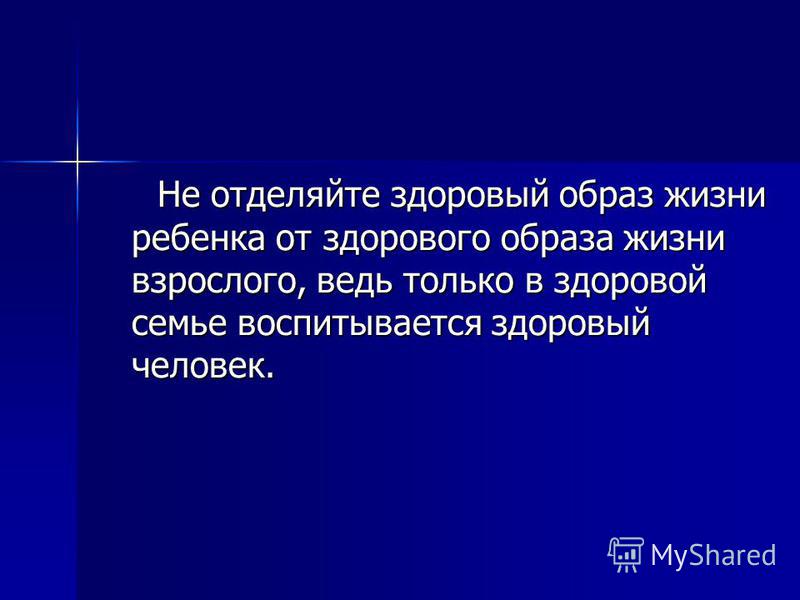 Не отделяйте здоровый образ жизни ребенка от здорового образа жизни взрослого, ведь только в здоровой семье воспитывается здоровый человек.

MyShared